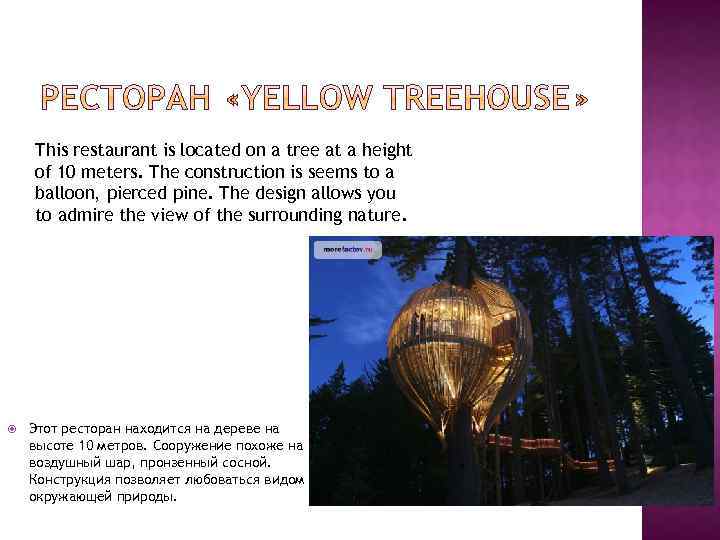 РЕСТОРАН «YELLOW TREEHOUSE»

This restaurant is located on a tree at a height of 10 meters. The construction is seems to a balloon, pierced pine. The design allows you to admire the view of the surrounding nature.

morefactov.ru

Этот ресторан находится на дереве на высоте 10 метров. Сооружение похоже на воздушный шар, пронзенный сосной. Конструкция позволяет любоваться видом окружающей природы.